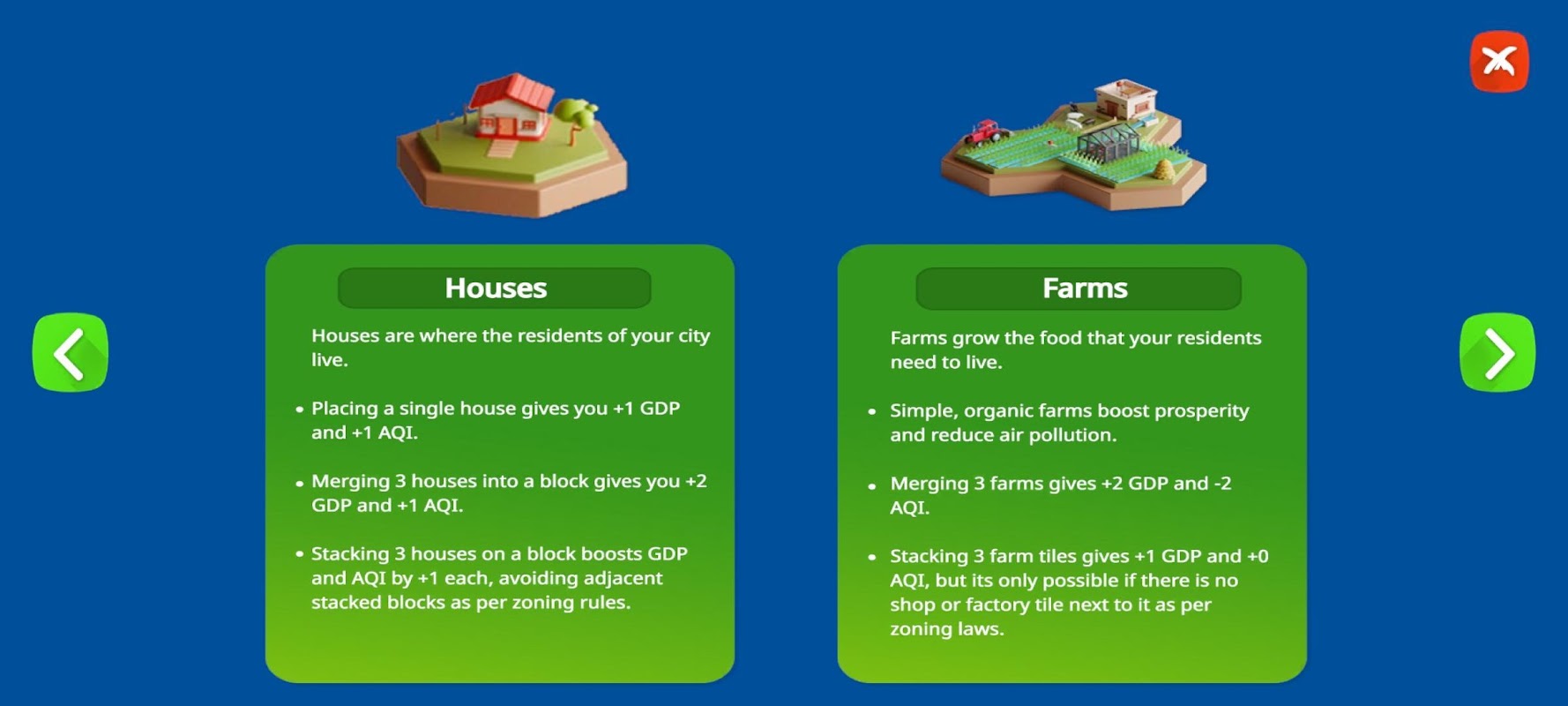 Houses

Houses are where the residents of your city live.

• Placing a single house gives you +1 GDP and +1 AQI.

• Merging 3 houses into a block gives you +2 GDP and +1 AQI.

• Stacking 3 houses on a block boosts GDP and AQI by +1 each, avoiding adjacent stacked blocks as per zoning rules.

Farms

Farms grow the food that your residents need to live.

• Simple, organic farms boost prosperity and reduce air pollution.

• Merging 3 farms gives +2 GDP and -2 AQI.

• Stacking 3 farm tiles gives +1 GDP and +0 AQI, but its only possible if there is no shop or factory tile next to it as per zoning laws.